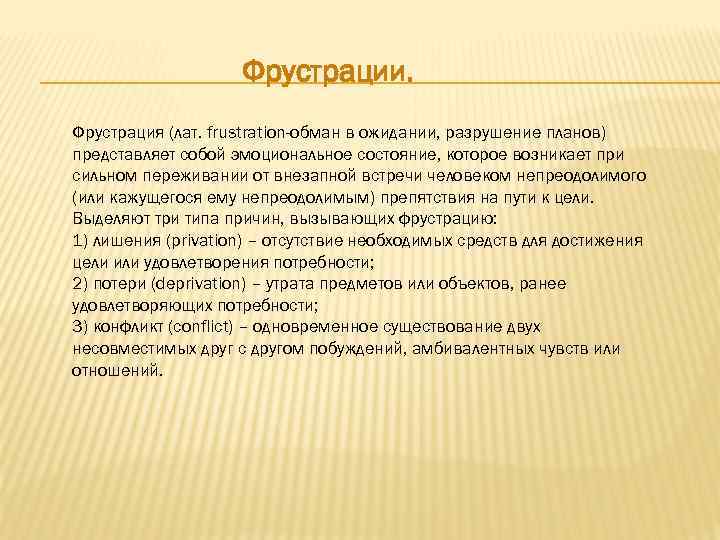 Фрустрации.

Фрустрация (лат. frustration-обман в ожидании, разрушение планов) представляет собой эмоциональное состояние, которое возникает при сильном переживании от внезапной встречи человеком непреодолимого (или кажущегося ему непреодолимым) препятствия на пути к цели.
Выделяют три типа причин, вызывающих фрустрацию:
1) лишения (privation) – отсутствие необходимых средств для достижения цели или удовлетворения потребности;
2) потери (deprivation) – утрата предметов или объектов, ранее удовлетворяющих потребности;
3) конфликт (conflict) – одновременное существование двух несовместимых друг с другом побуждений, амбивалентных чувств или отношений.